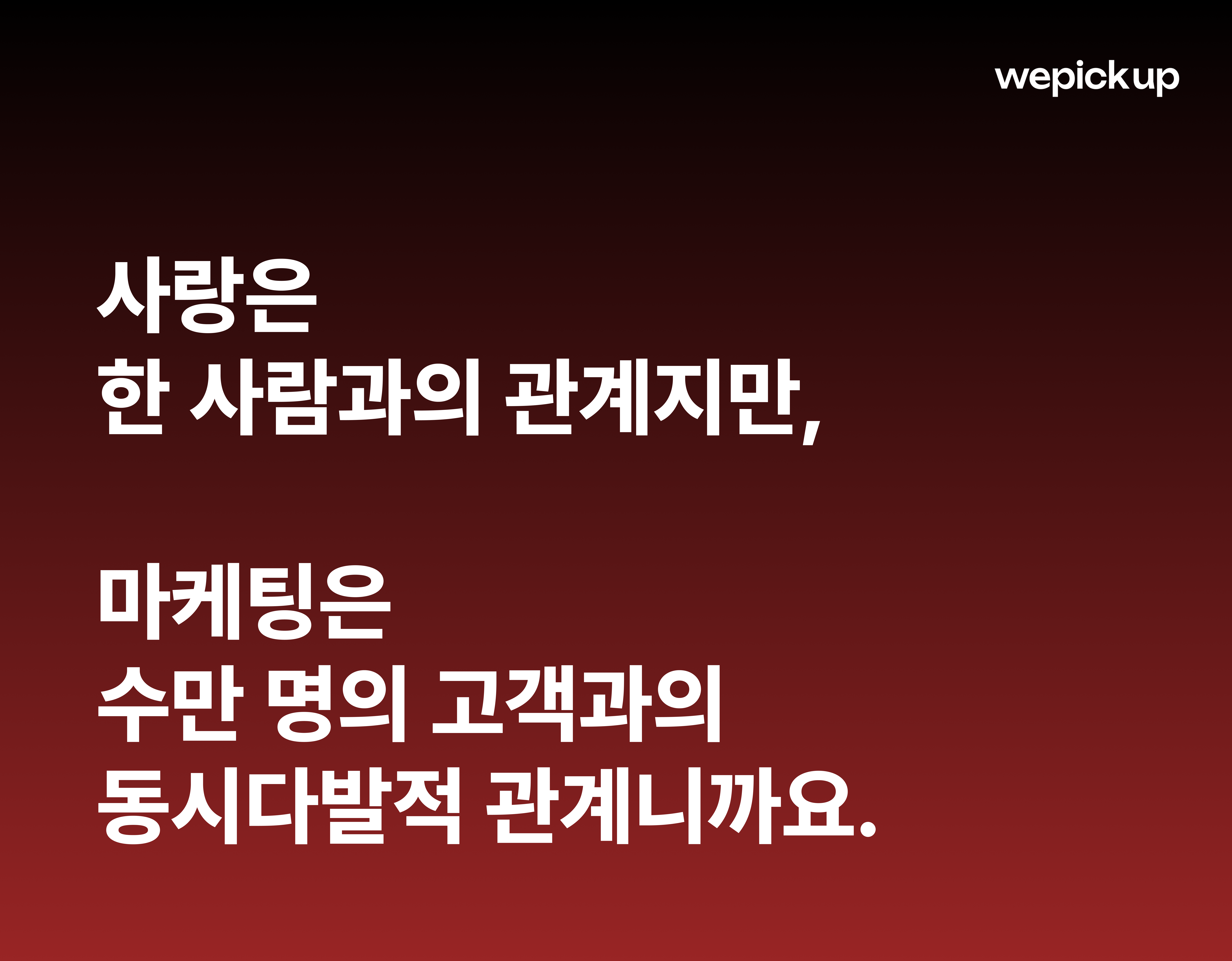 wepickup

사랑은
한 사람과의 관계지만,

마케팅은
수만 명의 고객과의
동시다발적 관계니까요.